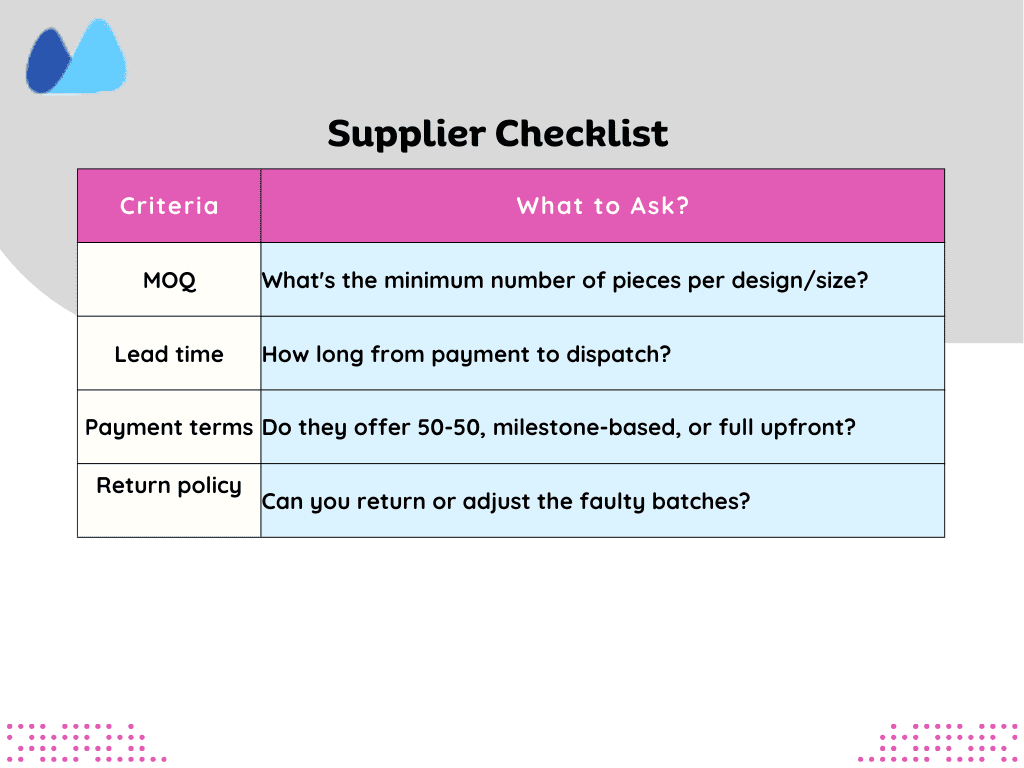 Supplier Checklist

| Criteria | What to Ask? |
|---|---|
| MOQ | What's the minimum number of pieces per design/size? |
| Lead time | How long from payment to dispatch? |
| Payment terms | Do they offer 50-50, milestone-based, or full upfront? |
| Return policy | Can you return or adjust the faulty batches? |